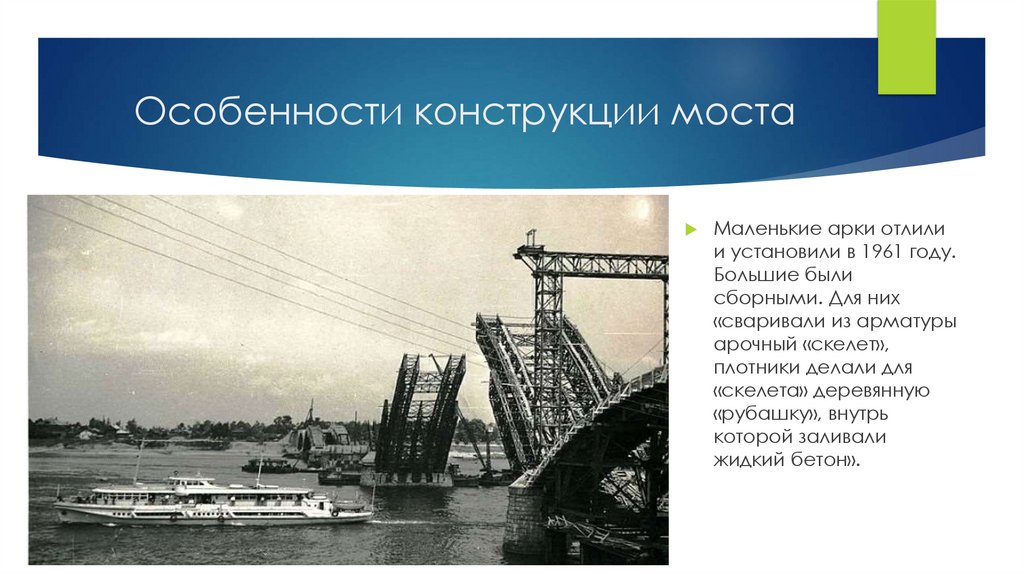 Особенности конструкции моста

Маленькие арки отлили и установили в 1961 году. Большие были сборными. Для них «сваривали из арматуры арочный «скелет», плотники делали для «скелета» деревянную «рубашку», внутрь которой заливали жидкий бетон».